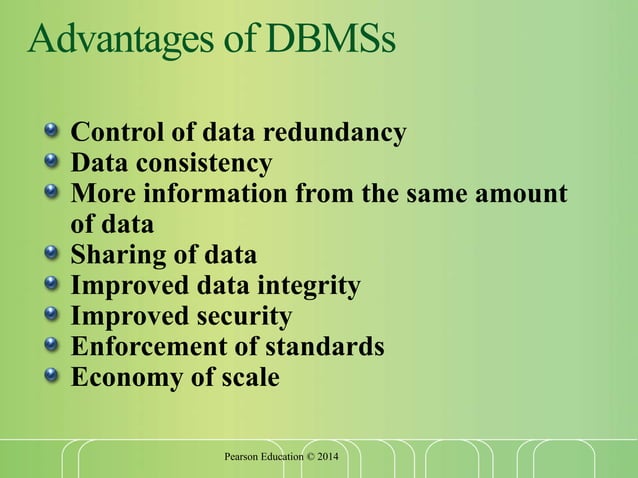 Advantages of DBMSs

- Control of data redundancy
- Data consistency
- More information from the same amount of data
- Sharing of data
- Improved data integrity
- Improved security
- Enforcement of standards
- Economy of scale

Pearson Education © 2014